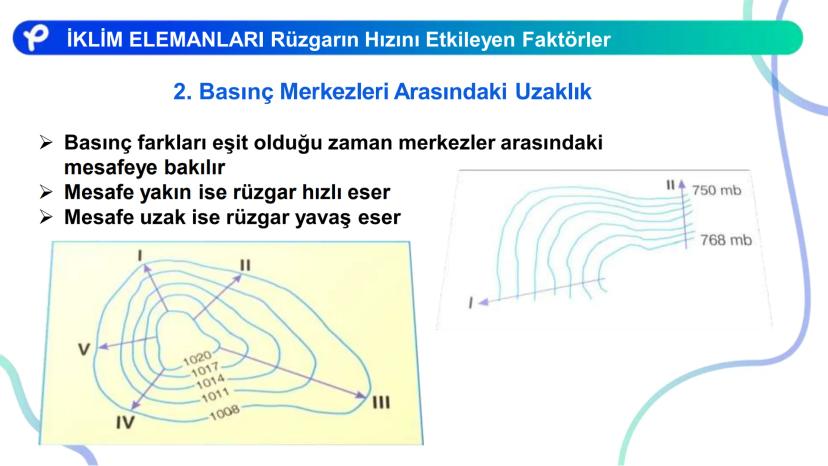 İKLİM ELEMANLARI Rüzgarın Hızını Etkileyen Faktörler

2. Basınç Merkezleri Arasındaki Uzaklık

➢ Basınç farkları eşit olduğu zaman merkezler arasındaki mesafeye bakılır
➢ Mesafe yakın ise rüzgar hızlı eser
➢ Mesafe uzak ise rüzgar yavaş eser

I
II
V
1020
1017
1014
1011
1008
III
IV

II
750 mb
768 mb
I